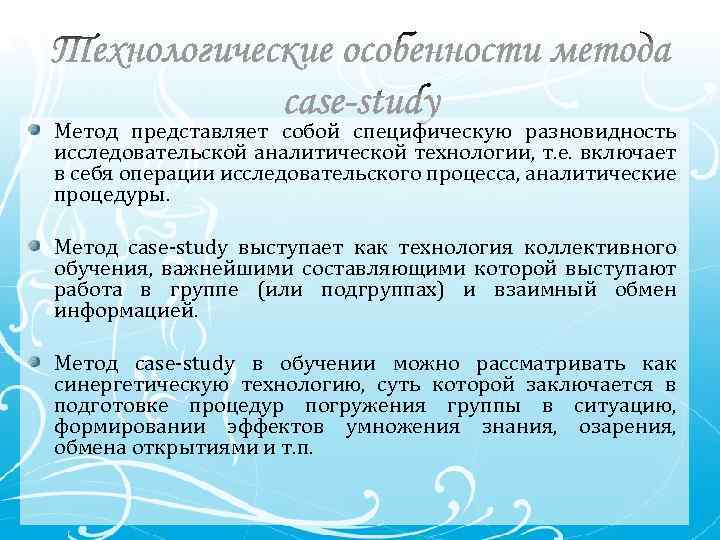 Технологические особенности метода case-study

Метод представляет собой специфическую разновидность исследовательской аналитической технологии, т.е. включает в себя операции исследовательского процесса, аналитические процедуры.

Метод case-study выступает как технология коллективного обучения, важнейшими составляющими которой выступают работа в группе (или подгруппах) и взаимный обмен информацией.

Метод case-study в обучении можно рассматривать как синергетическую технологию, суть которой заключается в подготовке процедур погружения группы в ситуацию, формировании эффектов умножения знания, озарения, обмена открытиями и т.п.